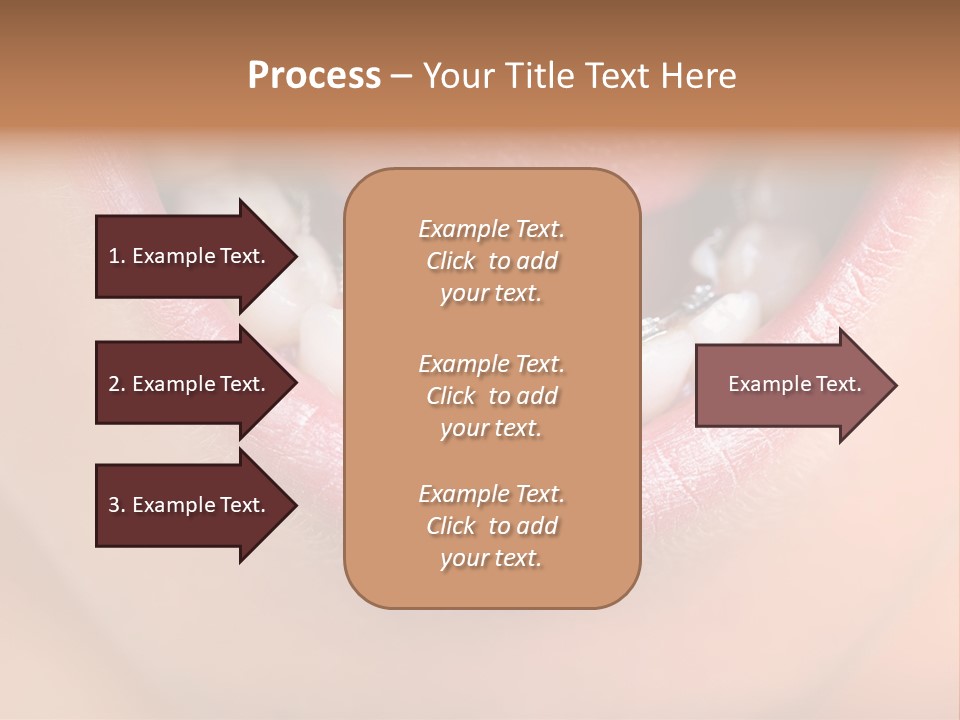 Process – Your Title Text Here

1. Example Text.

2. Example Text.

3. Example Text.

Example Text. Click to add your text.

Example Text. Click to add your text.

Example Text. Click to add your text.

Example Text.